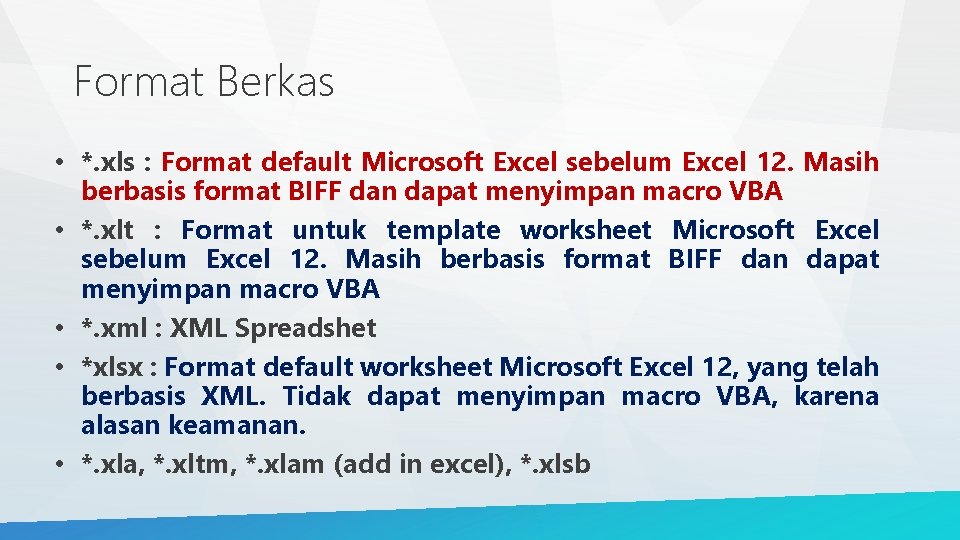 Format Berkas

• *.xls : Format default Microsoft Excel sebelum Excel 12. Masih berbasis format BIFF dan dapat menyimpan macro VBA
• *.xlt : Format untuk template worksheet Microsoft Excel sebelum Excel 12. Masih berbasis format BIFF dan dapat menyimpan macro VBA
• *.xml : XML Spreadshet
• *xlsx : Format default worksheet Microsoft Excel 12, yang telah berbasis XML. Tidak dapat menyimpan macro VBA, karena alasan keamanan.
• *.xla, *.xltm, *.xlam (add in excel), *.xlsb